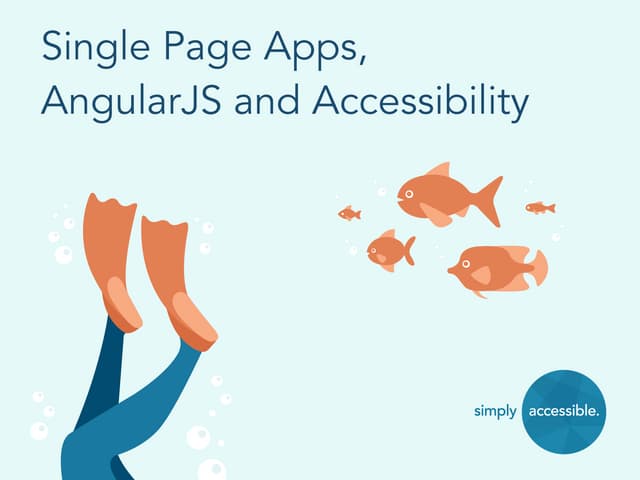 Single Page Apps, AngularJS and Accessibility

simply accessible.